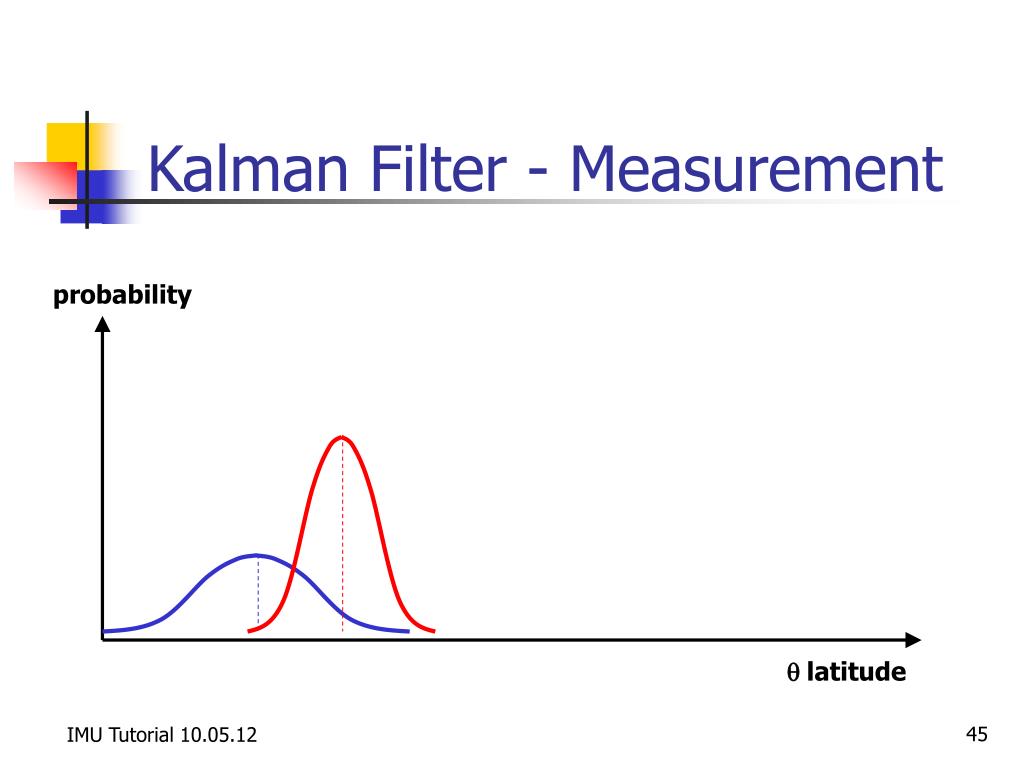 Kalman Filter - Measurement

probability

$\theta$ latitude

IMU Tutorial 10.05.12

45